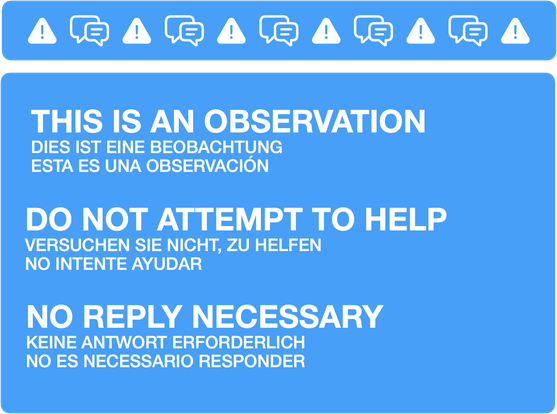 THIS IS AN OBSERVATION
DIES IST EINE BEOBACHTUNG
ESTA ES UNA OBSERVACIÓN

DO NOT ATTEMPT TO HELP
VERSUCHEN SIE NICHT, ZU HELFEN
NO INTENTE AYUDAR

NO REPLY NECESSARY
KEINE ANTWORT ERFORDERLICH
NO ES NECESSARIO RESPONDER